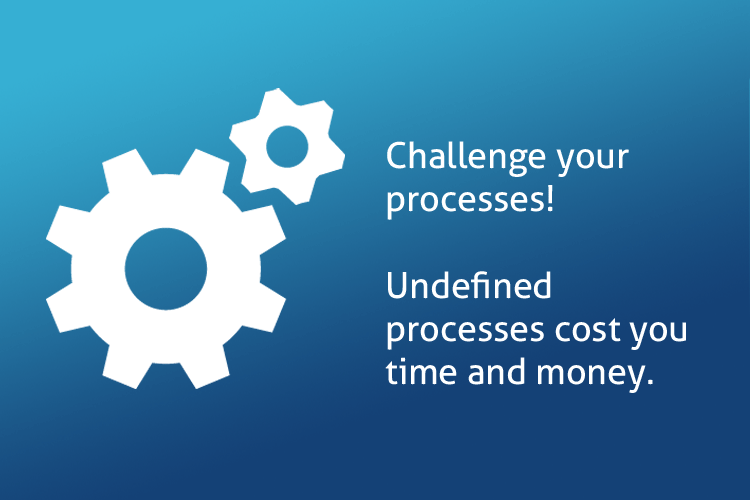 Challenge your processes!

Undefined processes cost you time and money.